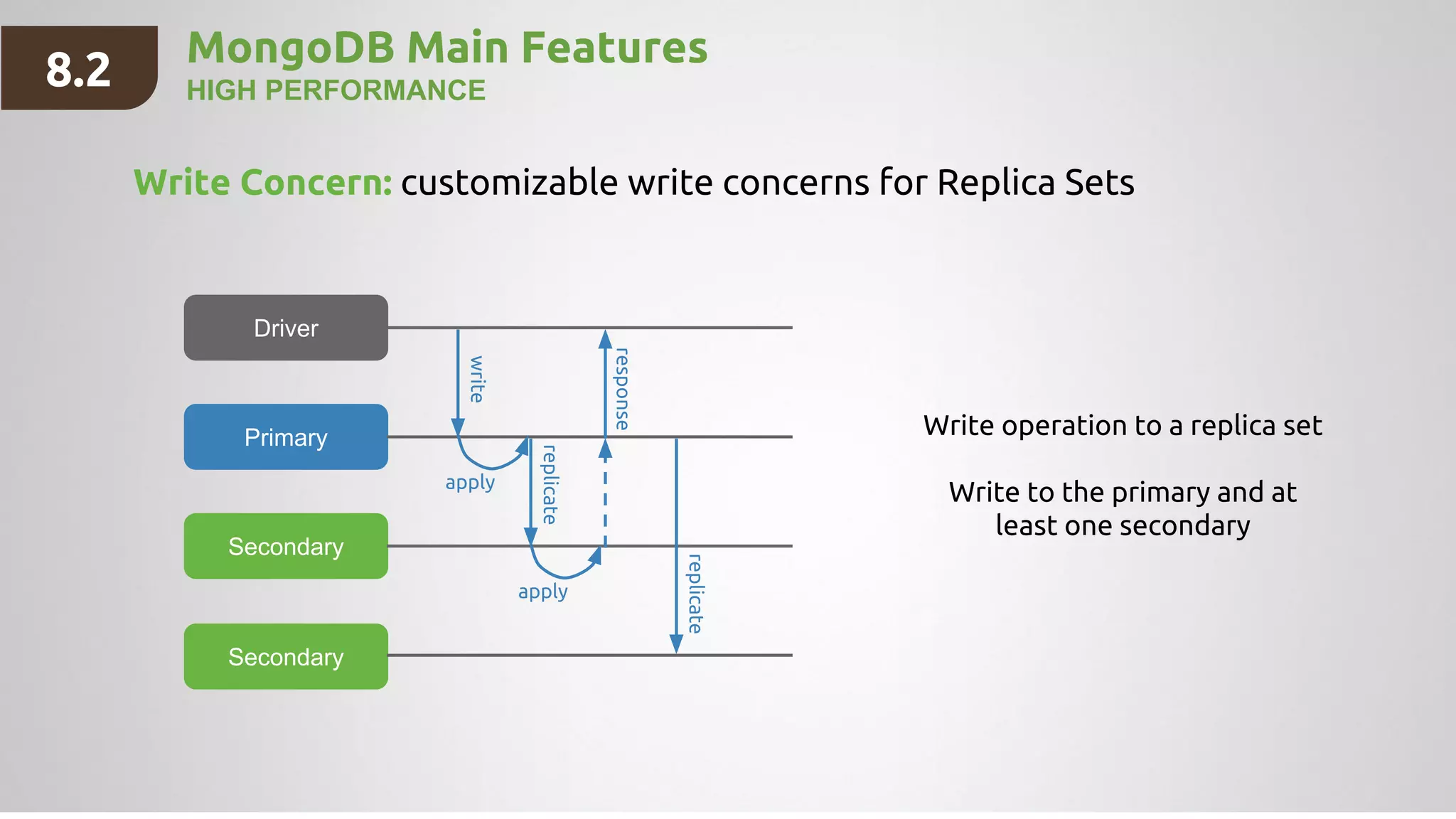 8.2

MongoDB Main Features
HIGH PERFORMANCE

Write Concern: customizable write concerns for Replica Sets

Driver
Primary
Secondary
Secondary

write
response
apply
replicate
apply
replicate

Write operation to a replica set

Write to the primary and at least one secondary